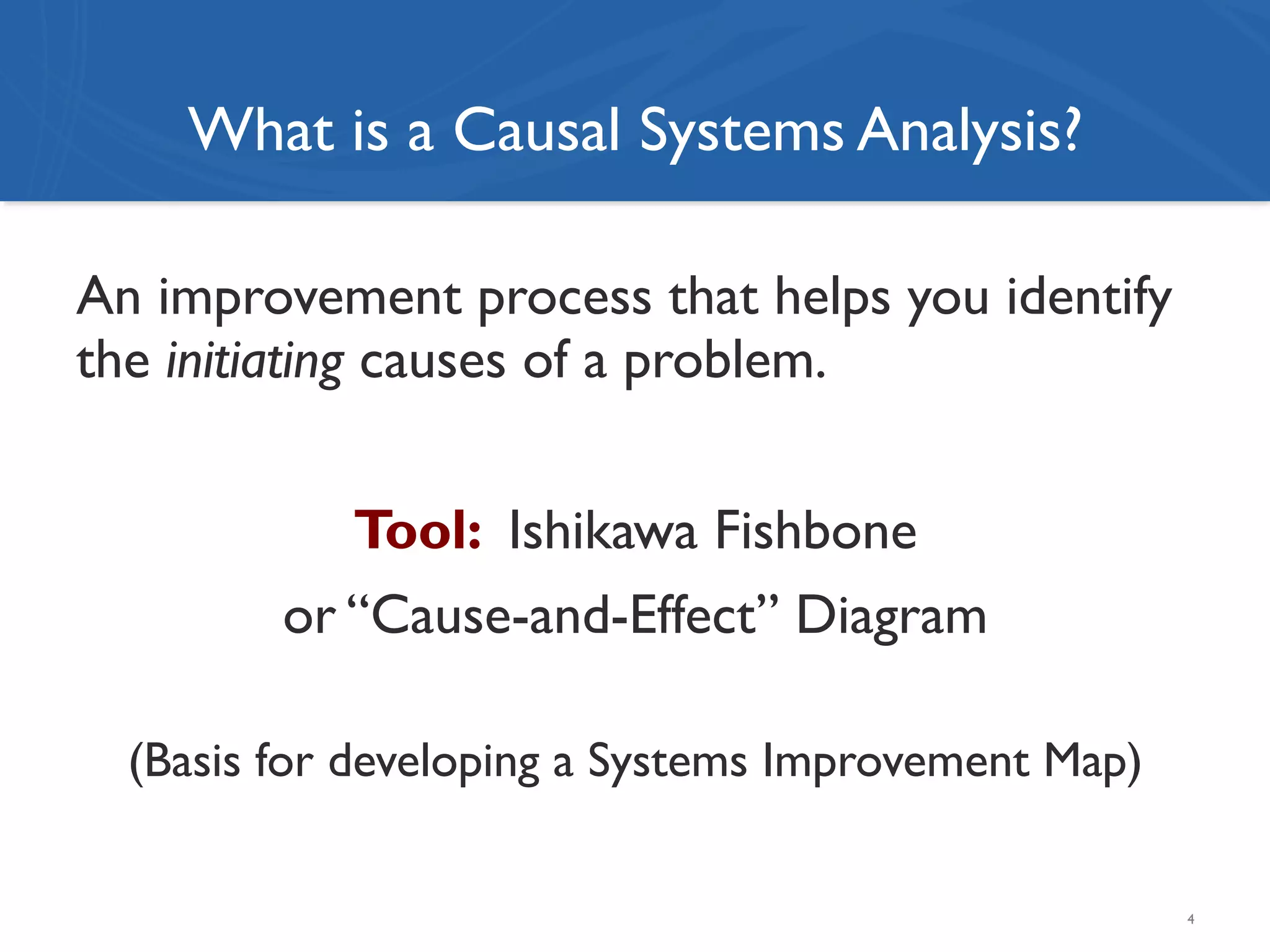 What is a Causal Systems Analysis?

An improvement process that helps you identify the initiating causes of a problem.

Tool: Ishikawa Fishbone
or “Cause-and-Effect” Diagram

(Basis for developing a Systems Improvement Map)

4